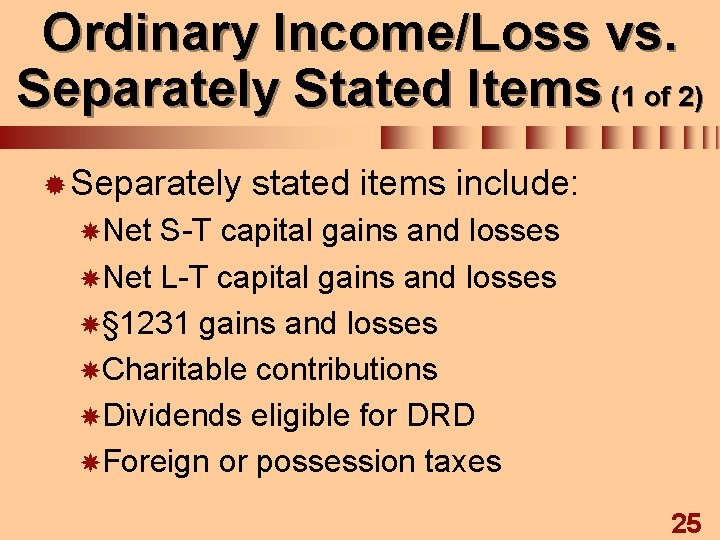 Ordinary Income/Loss vs. Separately Stated Items (1 of 2)

Separately stated items include:

Net S-T capital gains and losses

Net L-T capital gains and losses

§1231 gains and losses

Charitable contributions

Dividends eligible for DRD

Foreign or possession taxes

25